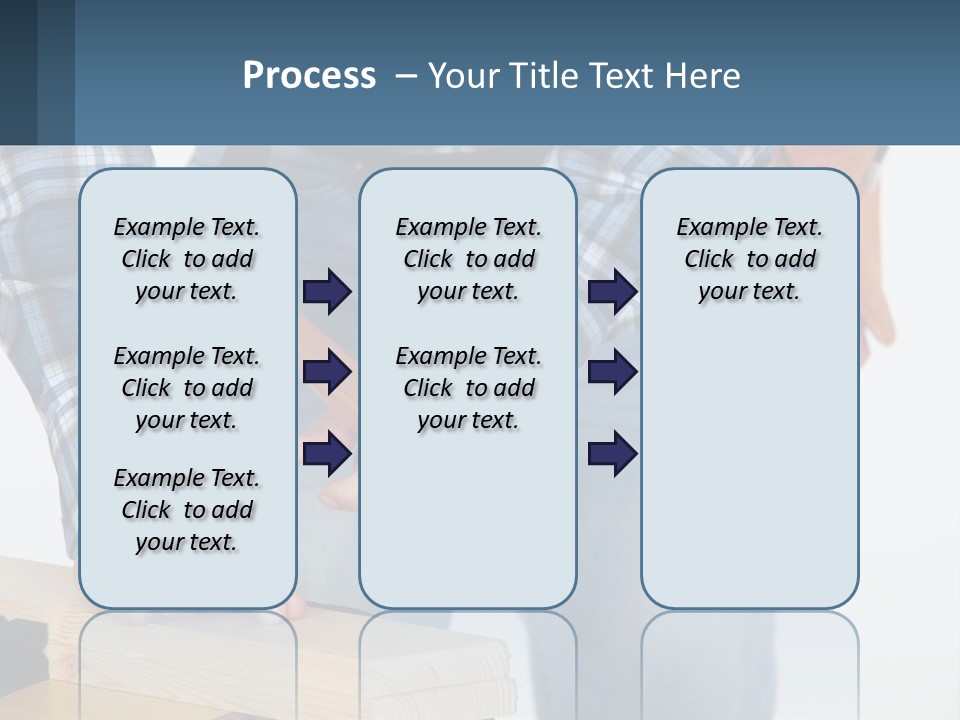 Process – Your Title Text Here

Example Text. Click to add your text.

Example Text. Click to add your text.

Example Text. Click to add your text.

Example Text. Click to add your text.

Example Text. Click to add your text.

Example Text. Click to add your text.